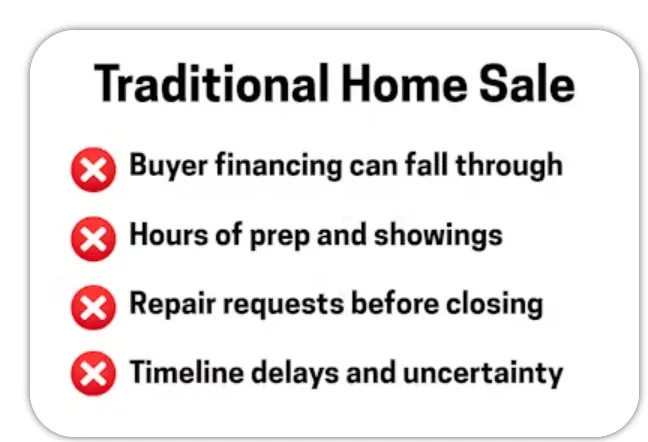 Traditional Home Sale

Buyer financing can fall through

Hours of prep and showings

Repair requests before closing

Timeline delays and uncertainty